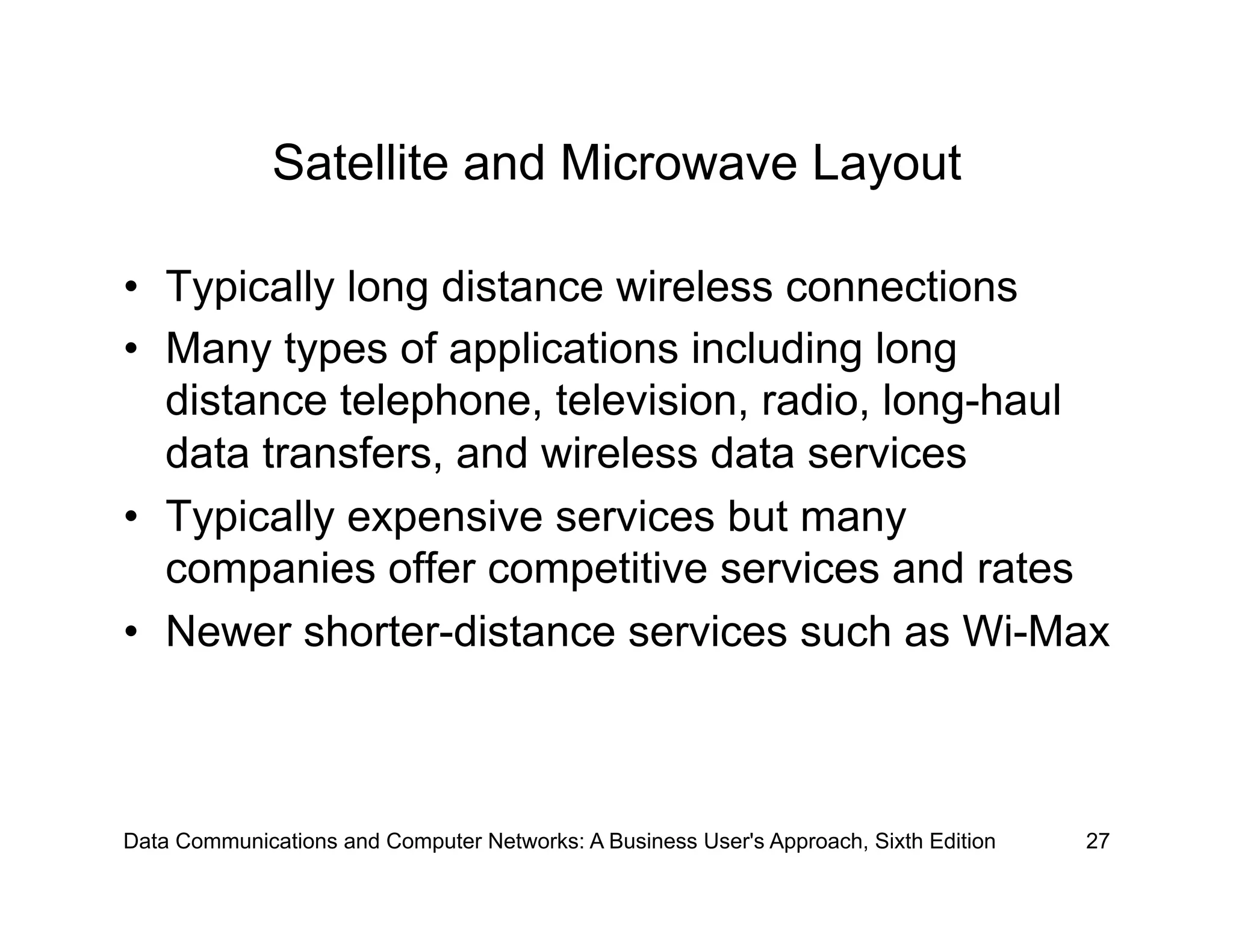 Satellite and Microwave Layout

• Typically long distance wireless connections
• Many types of applications including long distance telephone, television, radio, long-haul data transfers, and wireless data services
• Typically expensive services but many companies offer competitive services and rates
• Newer shorter-distance services such as Wi-Max

Data Communications and Computer Networks: A Business User's Approach, Sixth Edition 27